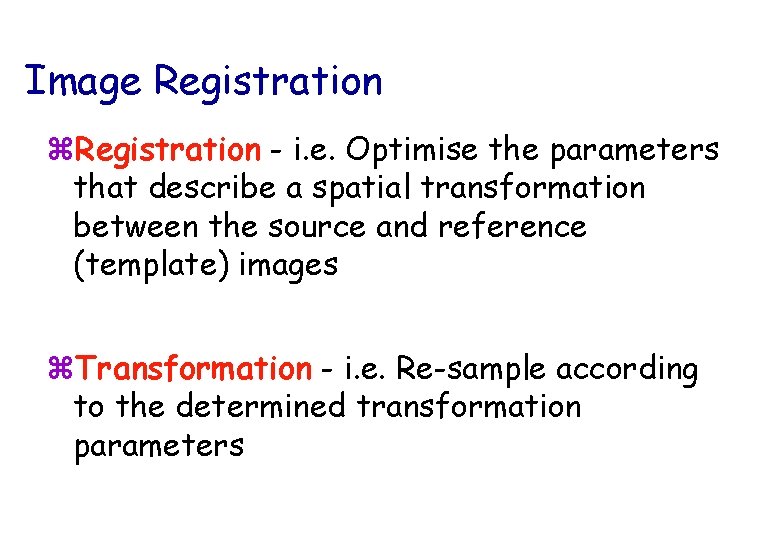 Image Registration

⌘Registration - i.e. Optimise the parameters that describe a spatial transformation between the source and reference (template) images

⌘Transformation - i.e. Re-sample according to the determined transformation parameters